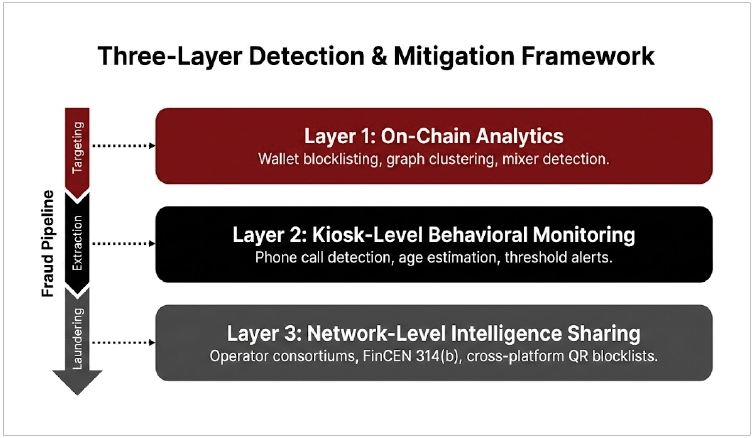 Three-Layer Detection & Mitigation Framework

Fraud Pipeline

Targeting

Extraction

Laundering

Layer 1: On-Chain Analytics
Wallet blocklisting, graph clustering, mixer detection.

Layer 2: Kiosk-Level Behavioral Monitoring
Phone call detection, age estimation, threshold alerts.

Layer 3: Network-Level Intelligence Sharing
Operator consortiums, FinCEN 314(b), cross-platform QR blocklists.